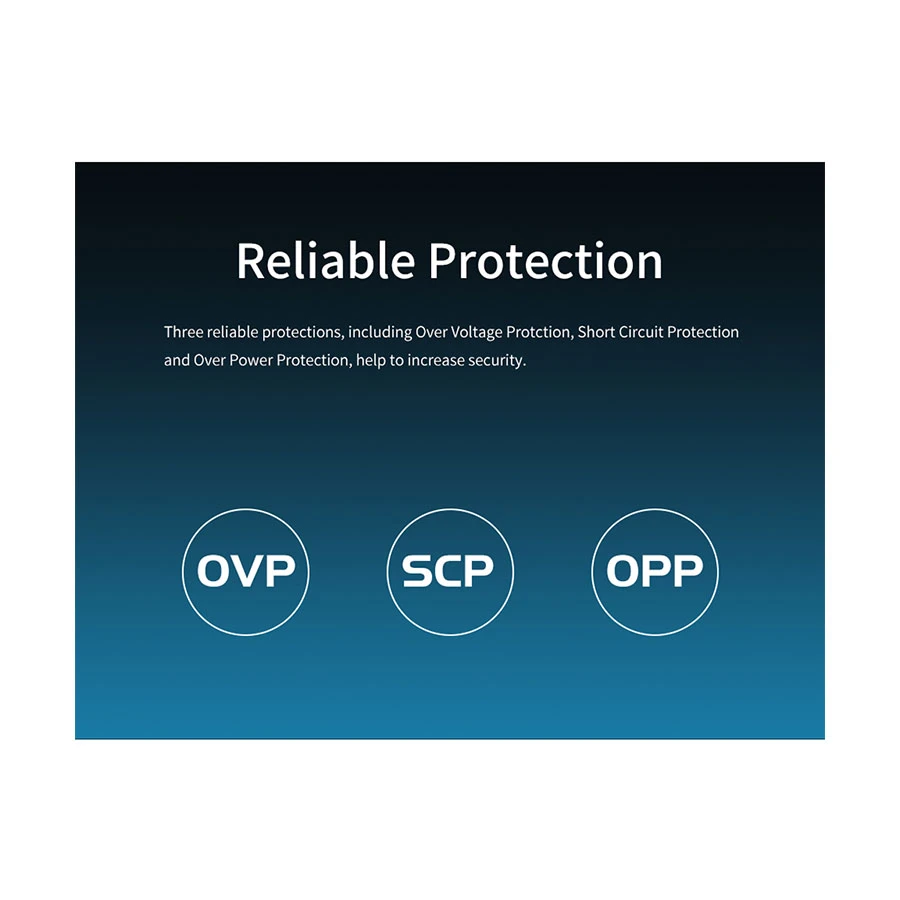 Reliable Protection

Three reliable protections, including Over Voltage Protction, Short Circuit Protection and Over Power Protection, help to increase security.

OVP

SCP

OPP